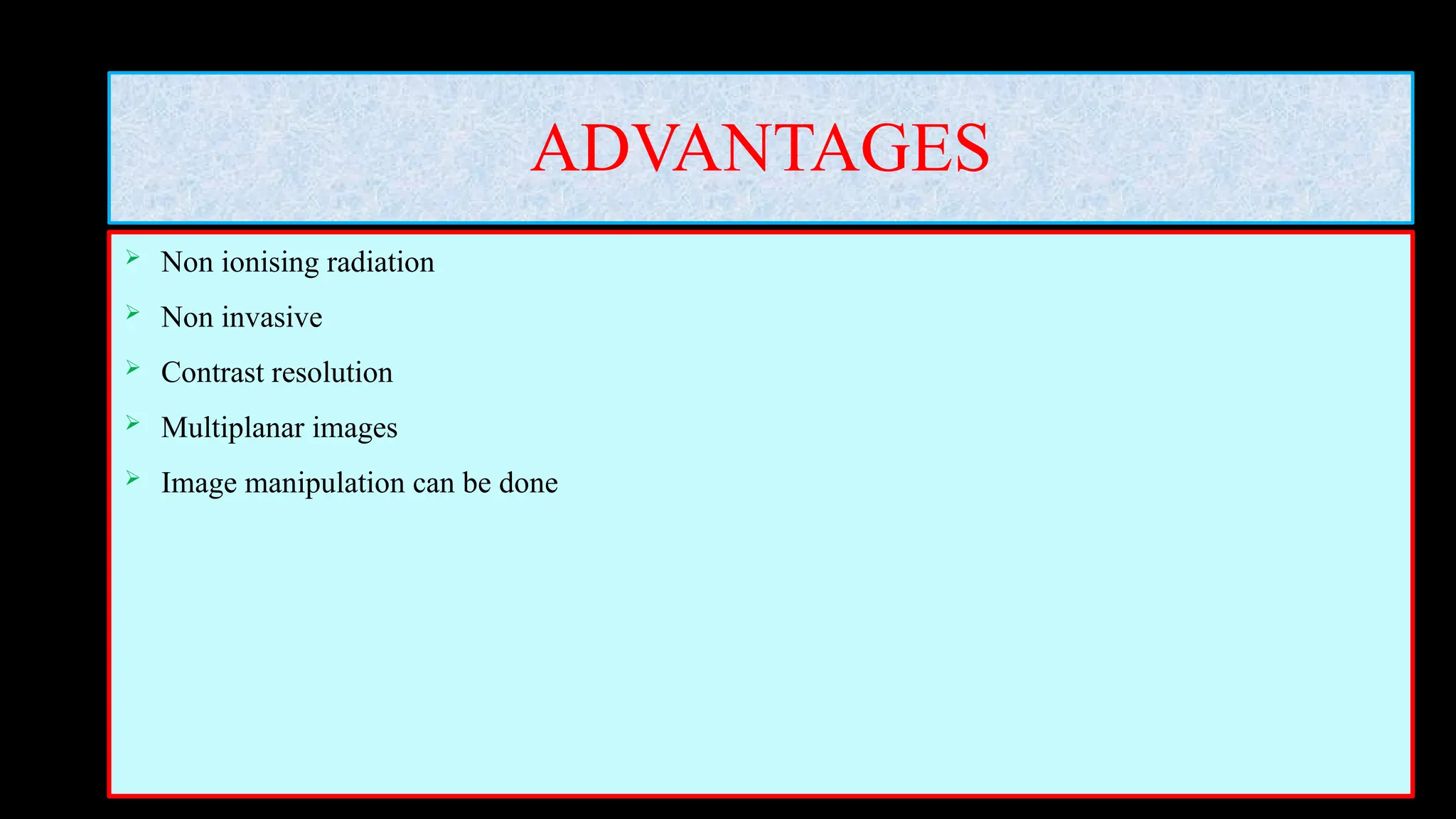 ADVANTAGES

➢ Non ionising radiation
➢ Non invasive
➢ Contrast resolution
➢ Multiplanar images
➢ Image manipulation can be done